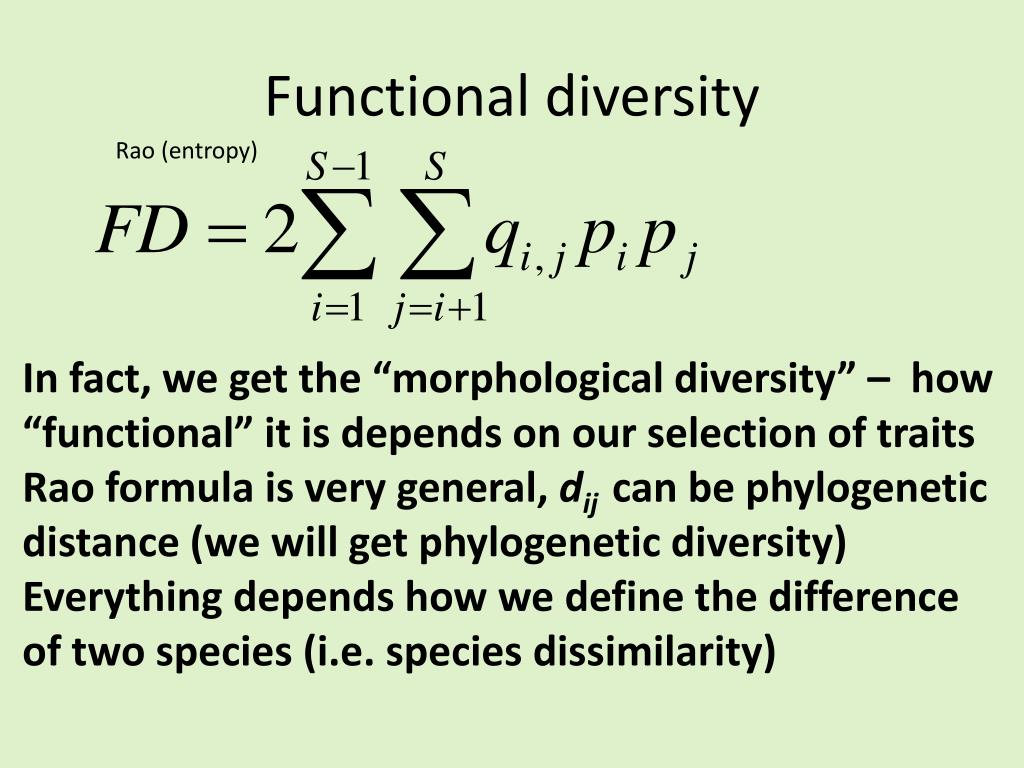 Functional diversity

Rao (entropy)

$FD = 2\sum_{i=1}^{S-1} \sum_{j=i+1}^{S} q_{i,j} p_i p_j$

In fact, we get the “morphological diversity” – how “functional” it is depends on our selection of traits
Rao formula is very general, $d_{ij}$ can be phylogenetic distance (we will get phylogenetic diversity)
Everything depends how we define the difference of two species (i.e. species dissimilarity)